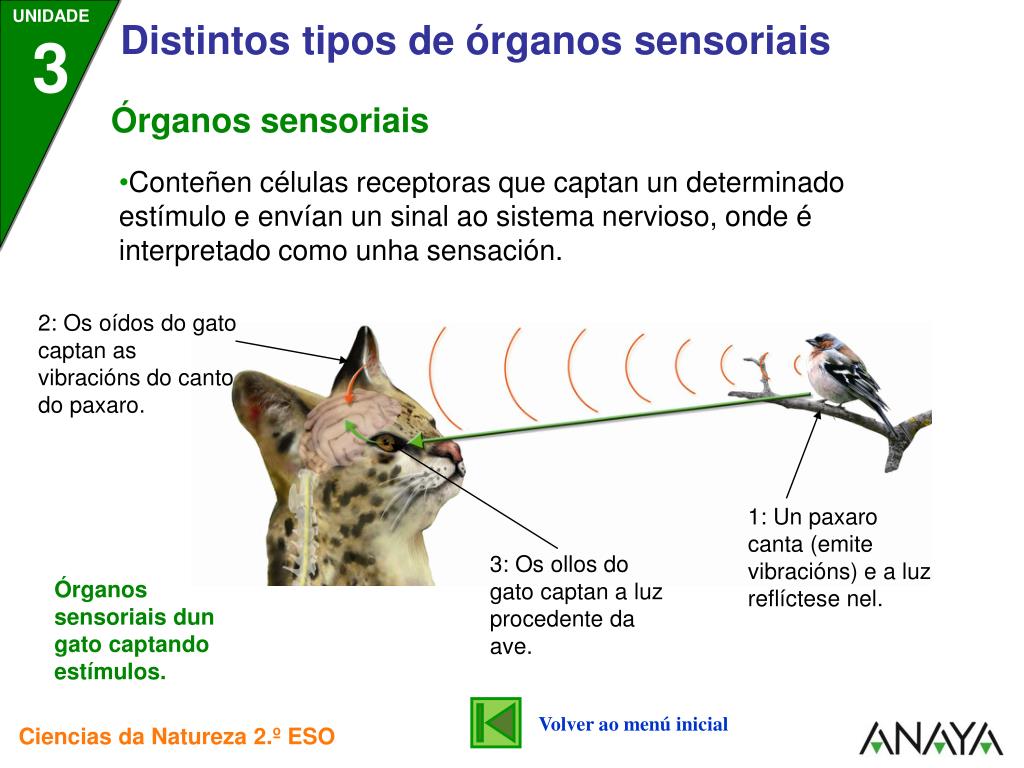 UNIDADE
3
Distintos tipos de órganos sensoriais

Órganos sensoriais

•Conteñen células receptoras que captan un determinado estímulo e envían un sinal ao sistema nervioso, onde é interpretado como unha sensación.

2: Os oídos do gato captan as vibracións do canto do paxaro.

1: Un paxaro canta (emite vibracións) e a luz reflíctese nel.

3: Os ollos do gato captan a luz procedente da ave.

Órganos sensoriais dun gato captando estímulos.

Volver ao menú inicial

Ciencias da Natureza 2.º ESO

ANAYA